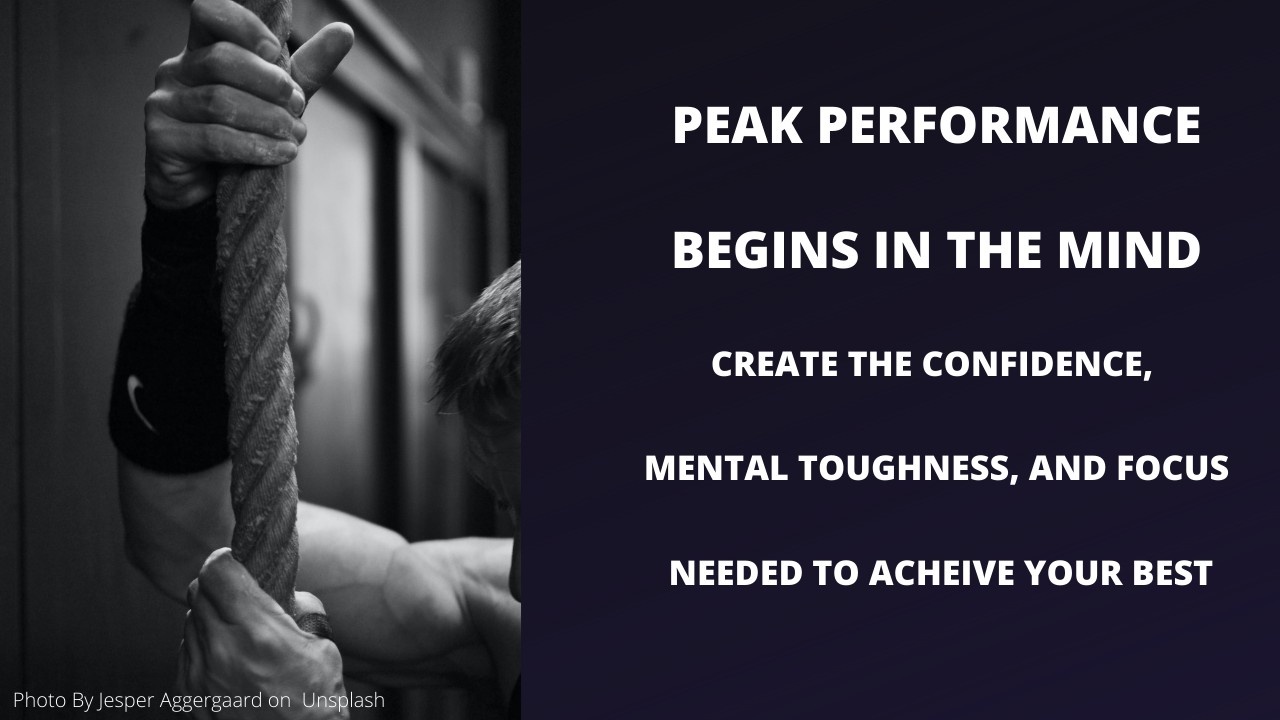 PEAK PERFORMANCE

BEGINS IN THE MIND

CREATE THE CONFIDENCE,

MENTAL TOUGHNESS, AND FOCUS

NEEDED TO ACHEIVE YOUR BEST

Photo By Jesper Aggergaard on Unsplash